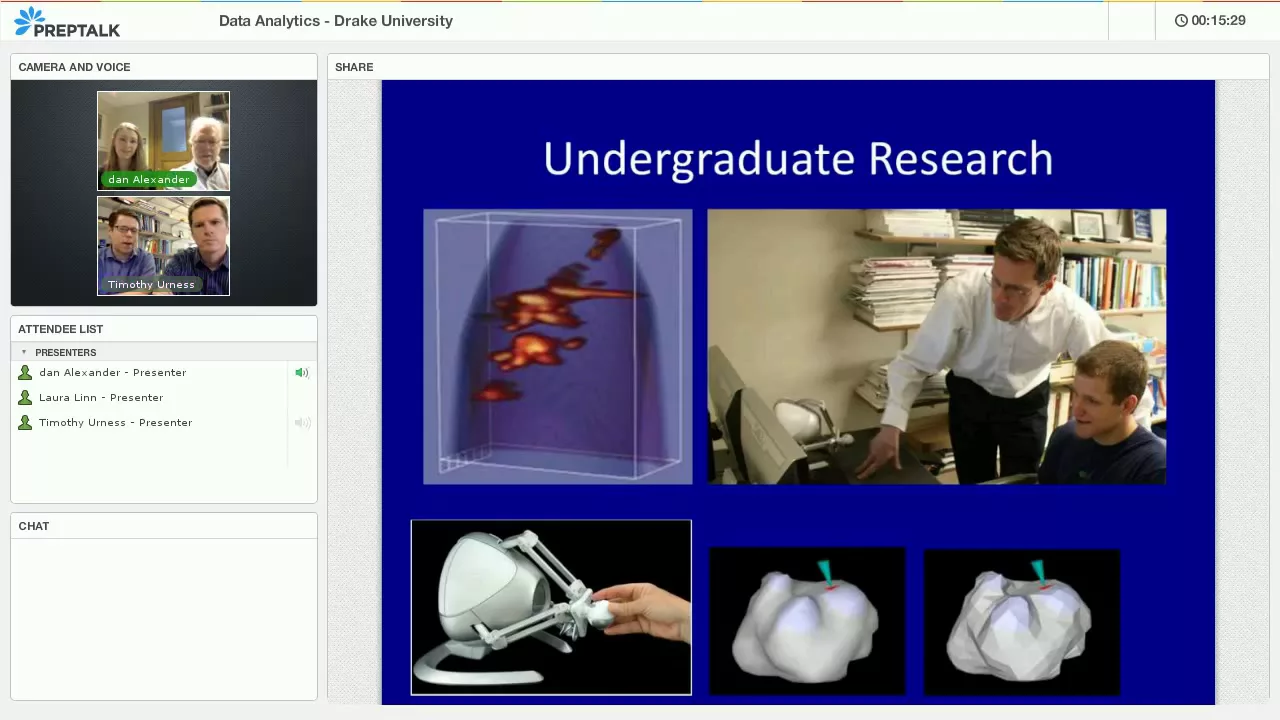 PREPTALK

Data Analytics - Drake University

00:15:29

CAMERA AND VOICE

dan Alexander

Timothy Urness

ATTENDEE LIST

PRESENTERS

dan Alexander - Presenter

Laura Linn - Presenter

Timothy Urness - Presenter

CHAT

SHARE

Undergraduate Research